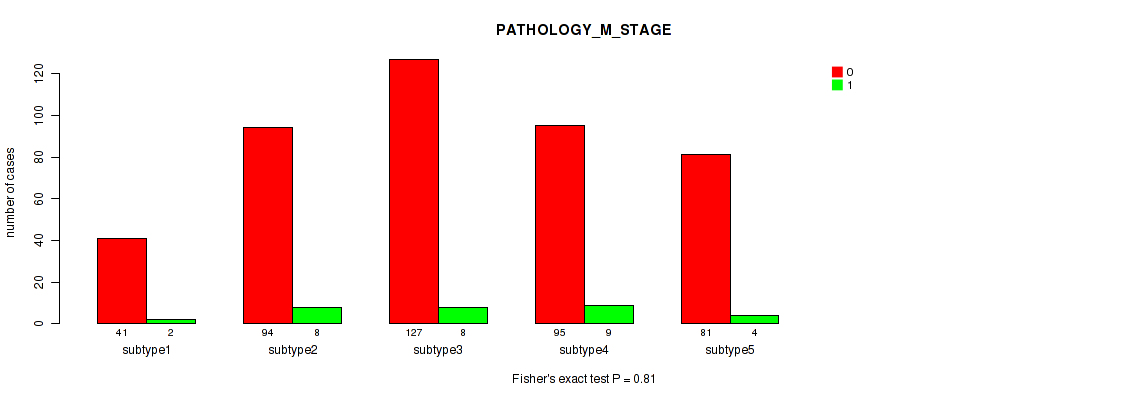 PATHOLOGY_M_STAGE

0
1

number of cases

0
20
40
60
80
100
120

41 2
subtype1

94 8
subtype2

127 8
subtype3

95 9
subtype4

81 4
subtype5

Fisher's exact test P = 0.81